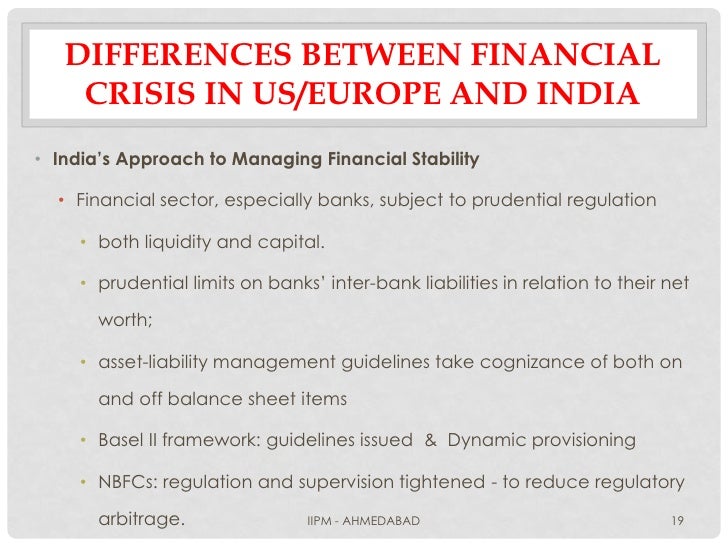 DIFFERENCES BETWEEN FINANCIAL CRISIS IN US/EUROPE AND INDIA

• India's Approach to Managing Financial Stability

• Financial sector, especially banks, subject to prudential regulation

• both liquidity and capital.

• prudential limits on banks' inter-bank liabilities in relation to their net worth;

• asset-liability management guidelines take cognizance of both on and off balance sheet items

• Basel II framework: guidelines issued & Dynamic provisioning

• NBFCs: regulation and supervision tightened - to reduce regulatory arbitrage.

IIPM - AHMEDABAD

19